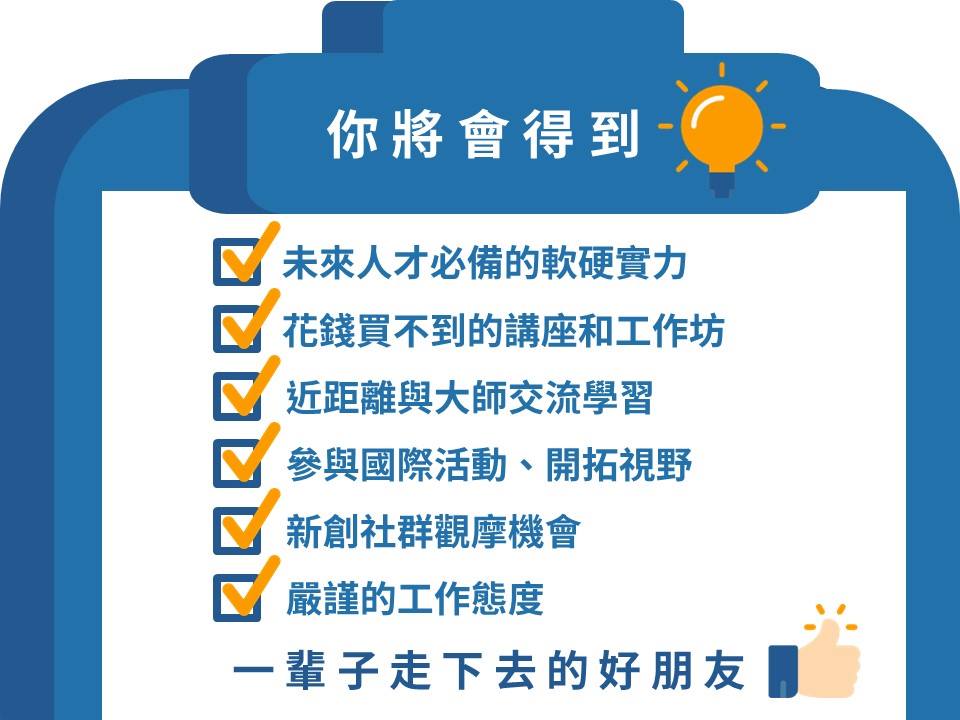 你將會得到

未來人才必備的軟硬實力

花錢買不到的講座和工作坊

近距離與大師交流學習

參與國際活動、開拓視野

新創社群觀摩機會

嚴謹的工作態度

一輩子走下去的好朋友